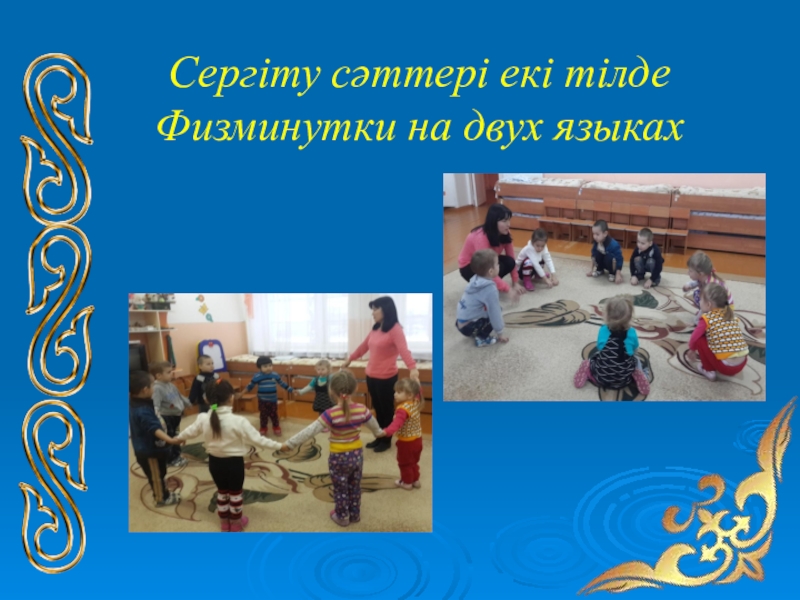 Сергіту сәттері екі тілде
Физминутки на двух языках